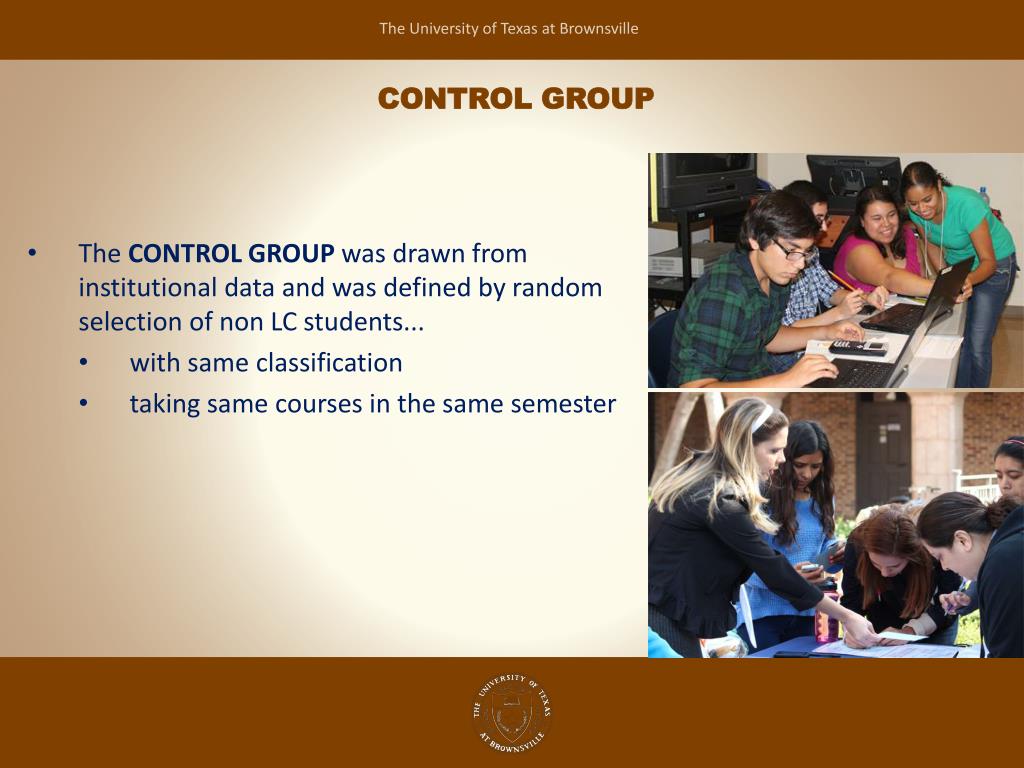 The University of Texas at Brownsville

CONTROL GROUP

• The CONTROL GROUP was drawn from institutional data and was defined by random selection of non LC students...
  • with same classification
  • taking same courses in the same semester

THE UNIVERSITY OF TEXAS AT BROWNSVILLE